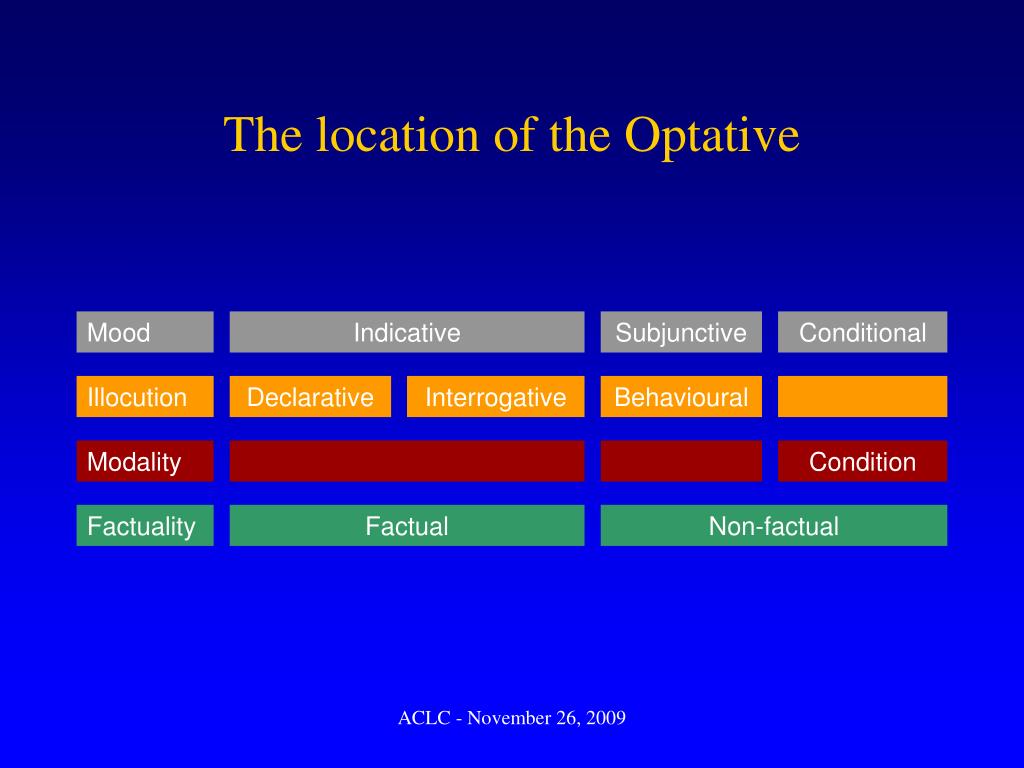 The location of the Optative

Mood
Indicative
Subjunctive
Conditional

Illocution
Declarative
Interrogative
Behavioural

Modality
Condition

Factuality
Factual
Non-factual

ACLC - November 26, 2009